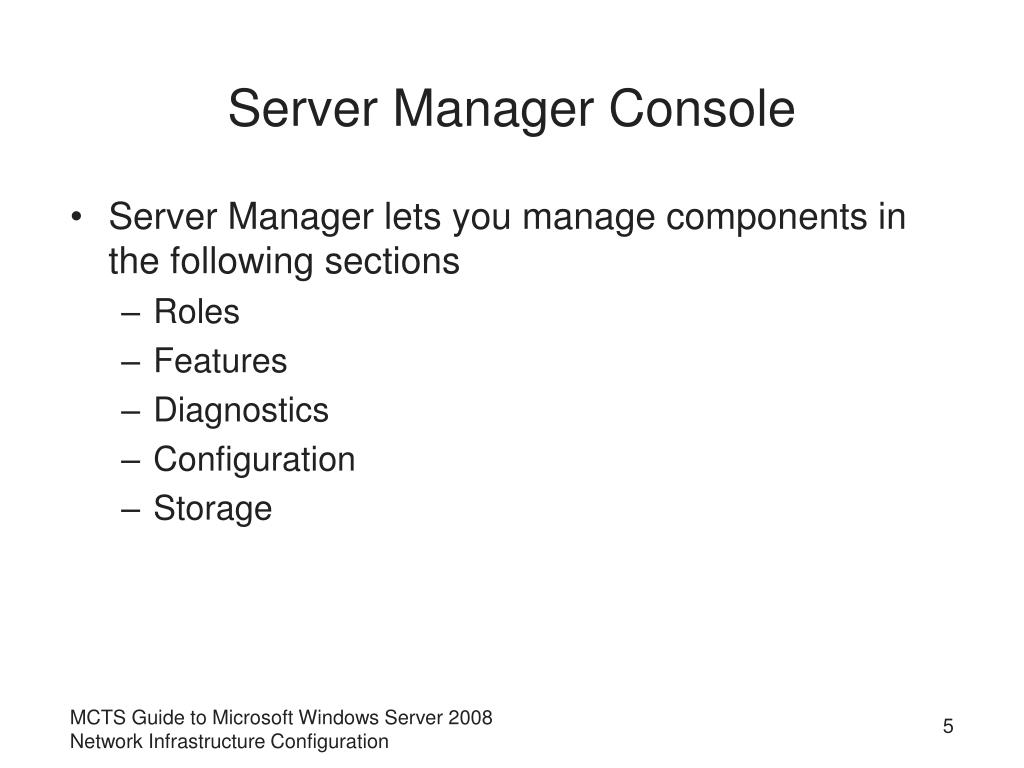 Server Manager Console

• Server Manager lets you manage components in the following sections
– Roles
– Features
– Diagnostics
– Configuration
– Storage

MCTS Guide to Microsoft Windows Server 2008
Network Infrastructure Configuration

5